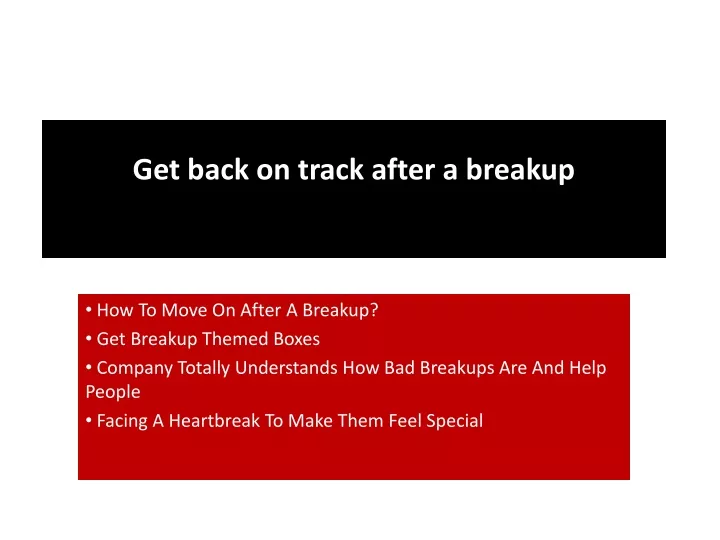 Get back on track after a breakup

• How To Move On After A Breakup?
• Get Breakup Themed Boxes
• Company Totally Understands How Bad Breakups Are And Help People
• Facing A Heartbreak To Make Them Feel Special